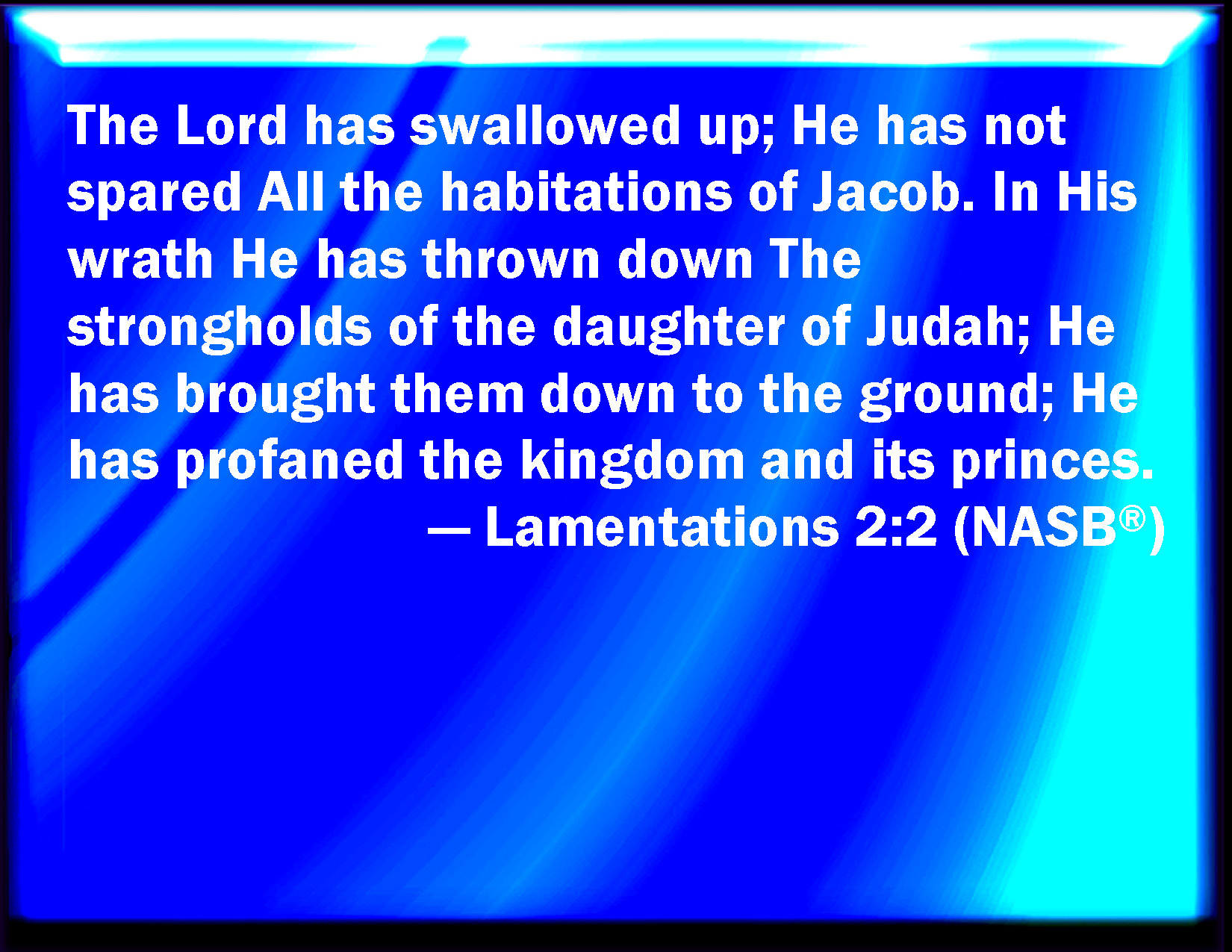 The Lord has swallowed up; He has not spared All the habitations of Jacob. In His wrath He has thrown down The strongholds of the daughter of Judah; He has brought them down to the ground; He has profaned the kingdom and its princes.

— Lamentations 2:2 (NASB®)